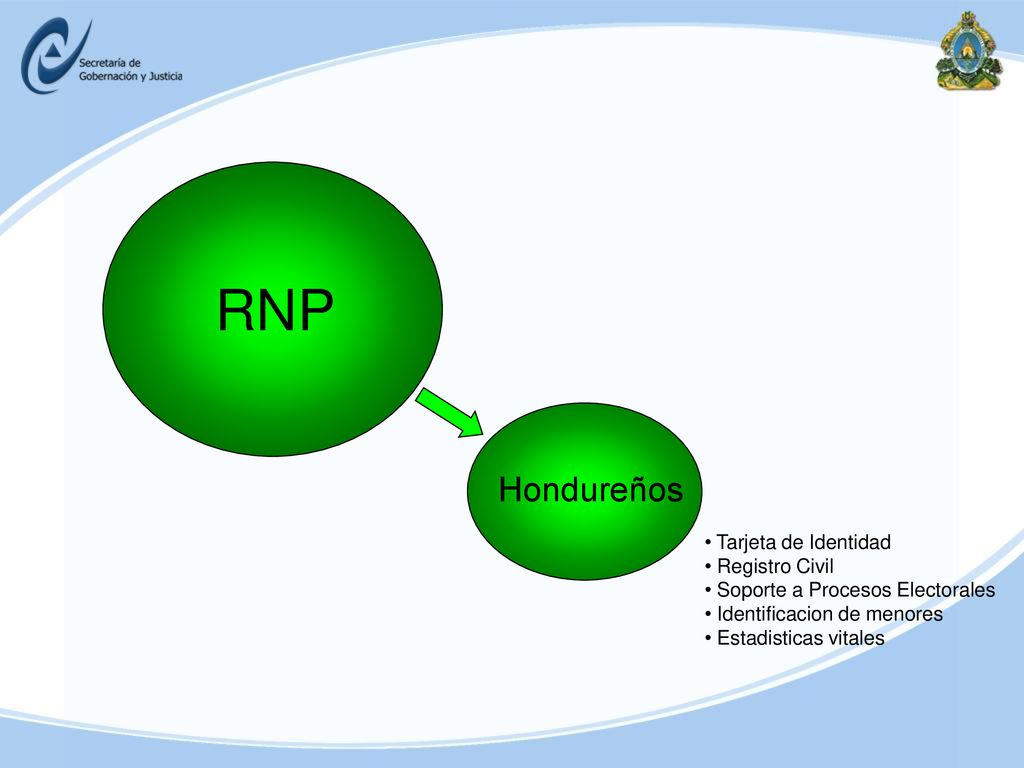 Secretaría de Gobernación y Justicia

RNP

Hondureños

• Tarjeta de Identidad
• Registro Civil
• Soporte a Procesos Electorales
• Identificacion de menores
• Estadisticas vitales